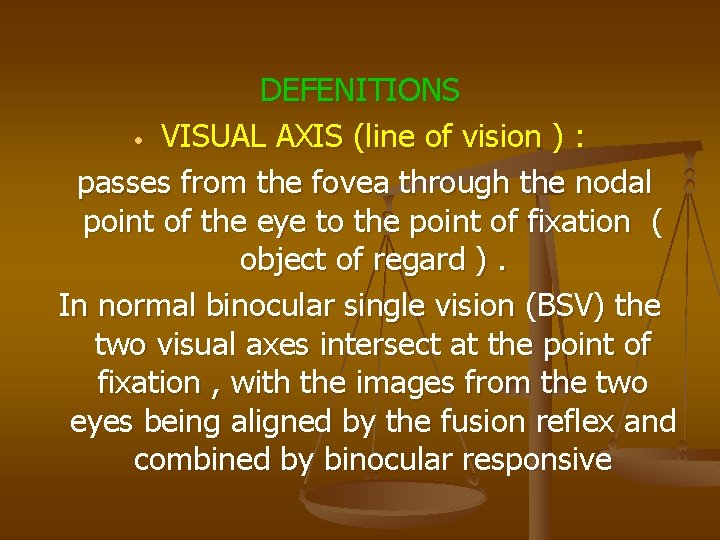 DEFENITIONS

• VISUAL AXIS (line of vision ) :

passes from the fovea through the nodal point of the eye to the point of fixation ( object of regard ) .

In normal binocular single vision (BSV) the two visual axes intersect at the point of fixation , with the images from the two eyes being aligned by the fusion reflex and combined by binocular responsive